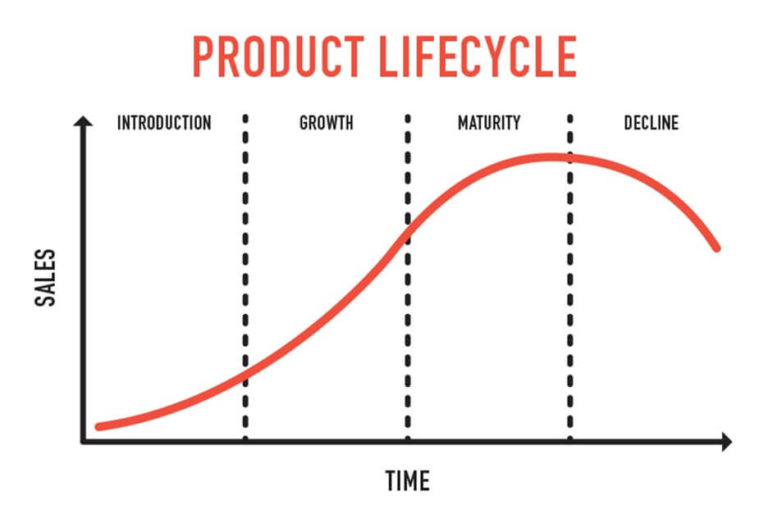 PRODUCT LIFECYCLE

INTRODUCTION
GROWTH
MATURITY
DECLINE

SALES

TIME